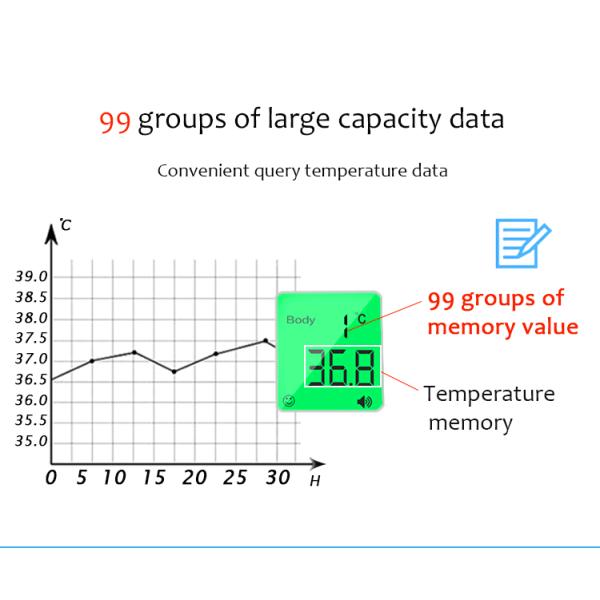 99 groups of large capacity data

Convenient query temperature data

℃

39.0
38.5
38.0
37.5
37.0
36.5
36.0
35.5
35.0

0 5 10 15 20 25 30 H

Body 1 ℃

36.8

99 groups of memory value

Temperature memory